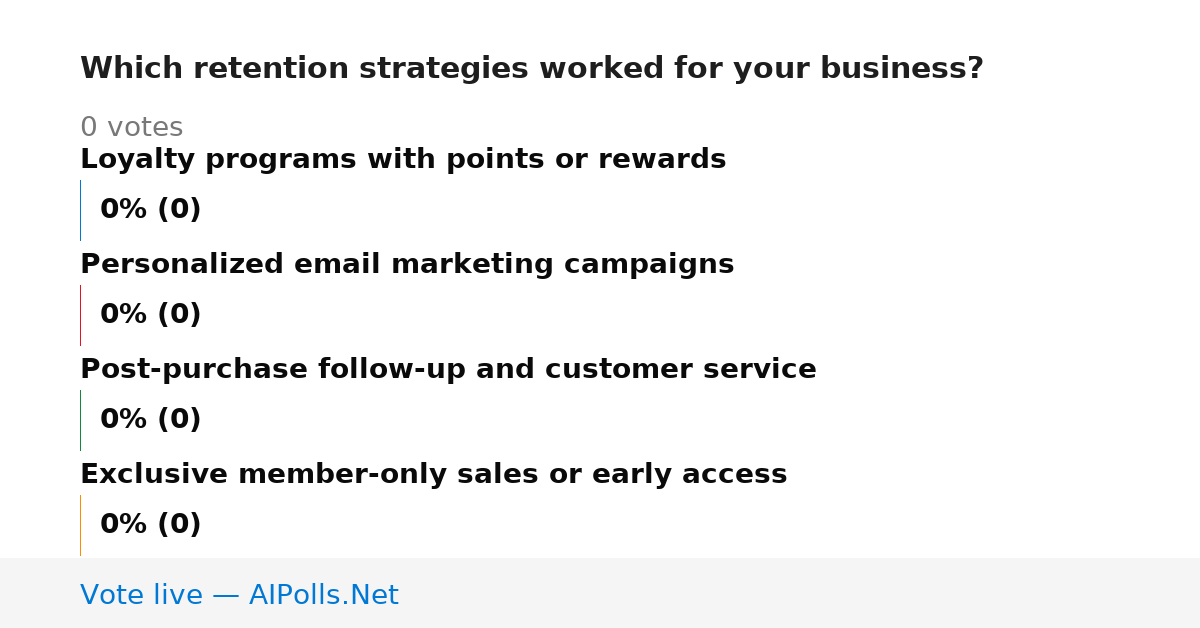 Which retention strategies worked for your business?

0 votes

Loyalty programs with points or rewards

0% (0)

Personalized email marketing campaigns

0% (0)

Post-purchase follow-up and customer service

0% (0)

Exclusive member-only sales or early access

0% (0)

Vote live — AIPolls.Net